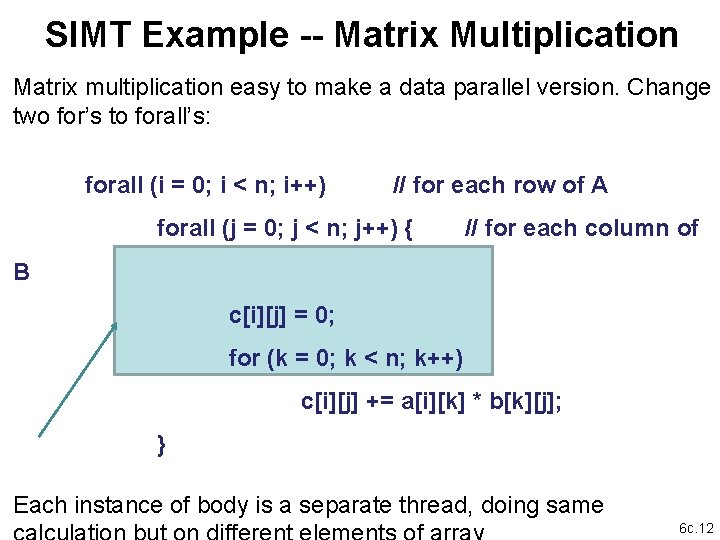 SIMT Example -- Matrix Multiplication

Matrix multiplication easy to make a data parallel version. Change two for's to forall's:

forall (i = 0; i < n; i++)    // for each row of A

forall (j = 0; j < n; j++) {    // for each column of B

c[i][j] = 0;

for (k = 0; k < n; k++)

c[i][j] += a[i][k] * b[k][j];

}

Each instance of body is a separate thread, doing same calculation but on different elements of array

6c.12